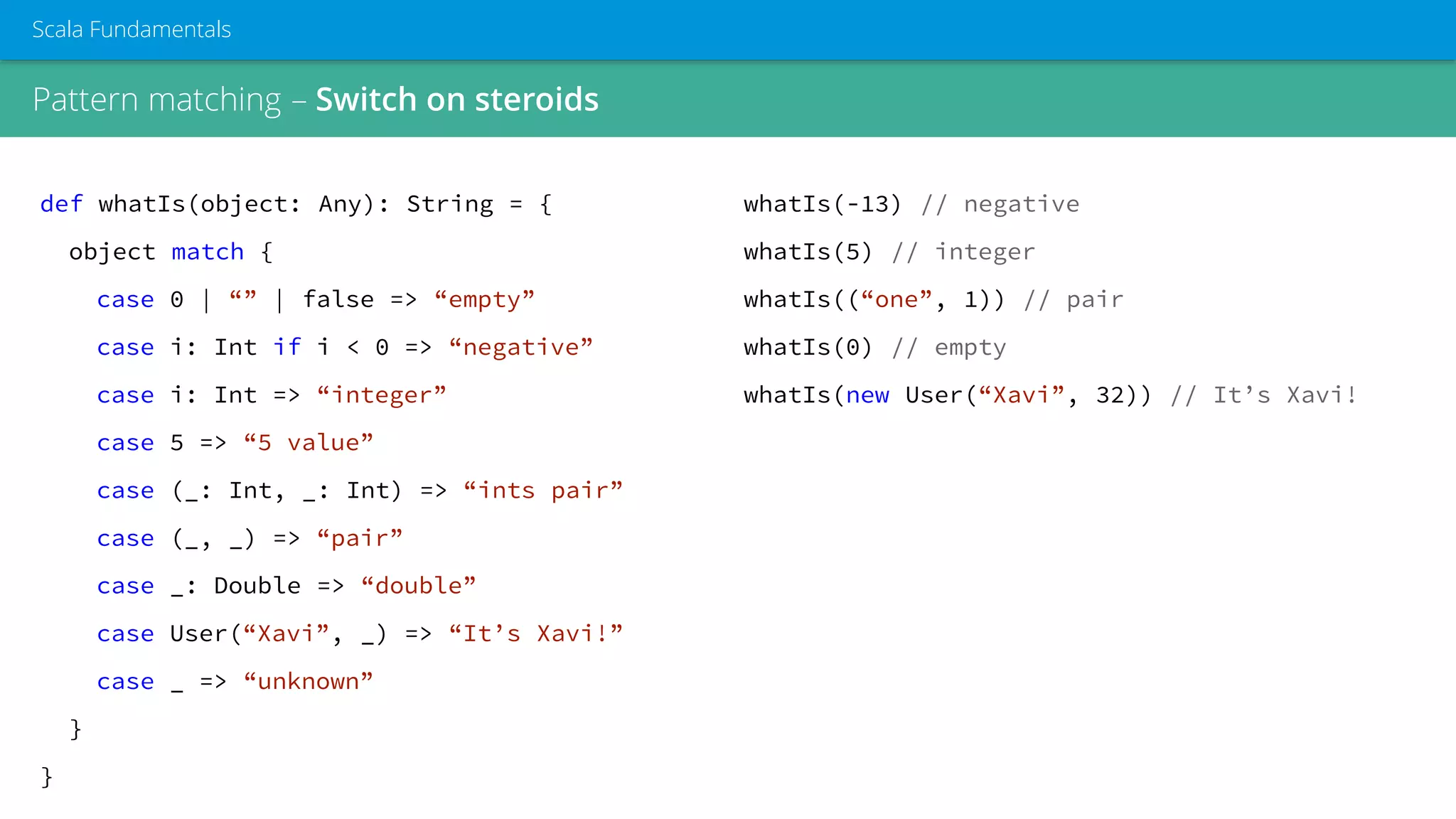 Scala Fundamentals

Pattern matching – Switch on steroids

def whatIs(object: Any): String = {
  object match {
    case 0 | “” | false => “empty”
    case i: Int if i < 0 => “negative”
    case i: Int => “integer”
    case 5 => “5 value”
    case (_: Int, _: Int) => “ints pair”
    case (_, _) => “pair”
    case _: Double => “double”
    case User(“Xavi”, _) => “It’s Xavi!”
    case _ => “unknown”
  }
}

whatIs(-13) // negative
whatIs(5) // integer
whatIs((“one”, 1)) // pair
whatIs(0) // empty
whatIs(new User(“Xavi”, 32)) // It’s Xavi!